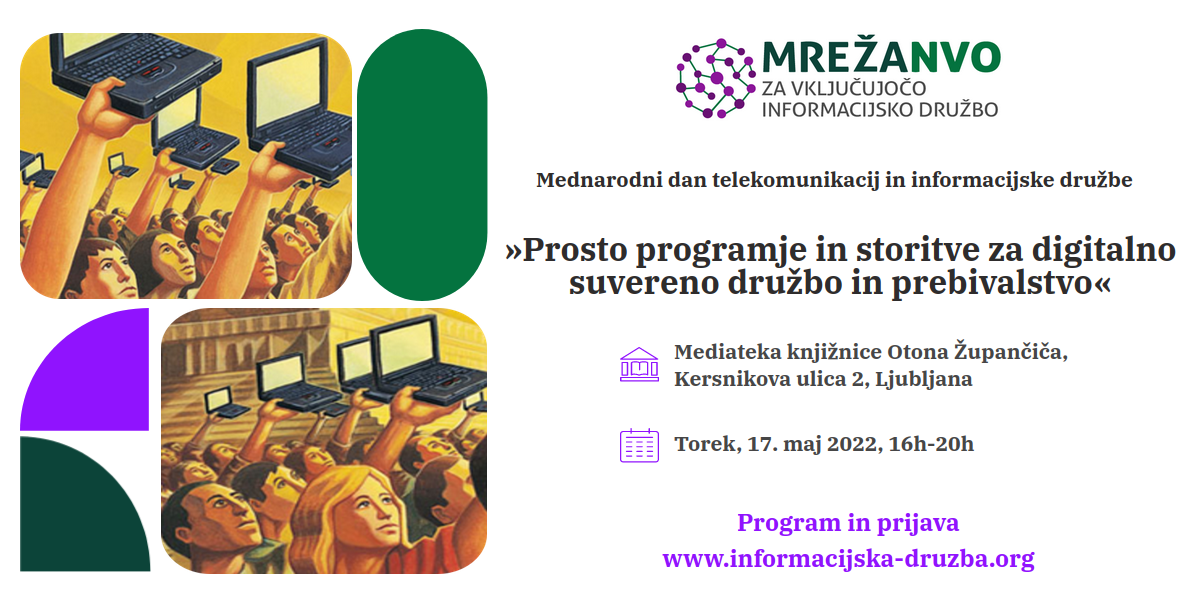 MREŽANVO
ZA VKLJUČUJOČO INFORMACIJSKO DRUŽBO

Mednarodni dan telekomunikacij in informacijske družbe

»Prosto programje in storitve za digitalno suvereno družbo in prebivalstvo«

Mediateka knjižnice Otona Župančiča, Kersnikova ulica 2, Ljubljana

Torek, 17. maj 2022, 16h-20h

Program in prijava
www.informacijska-druzba.org